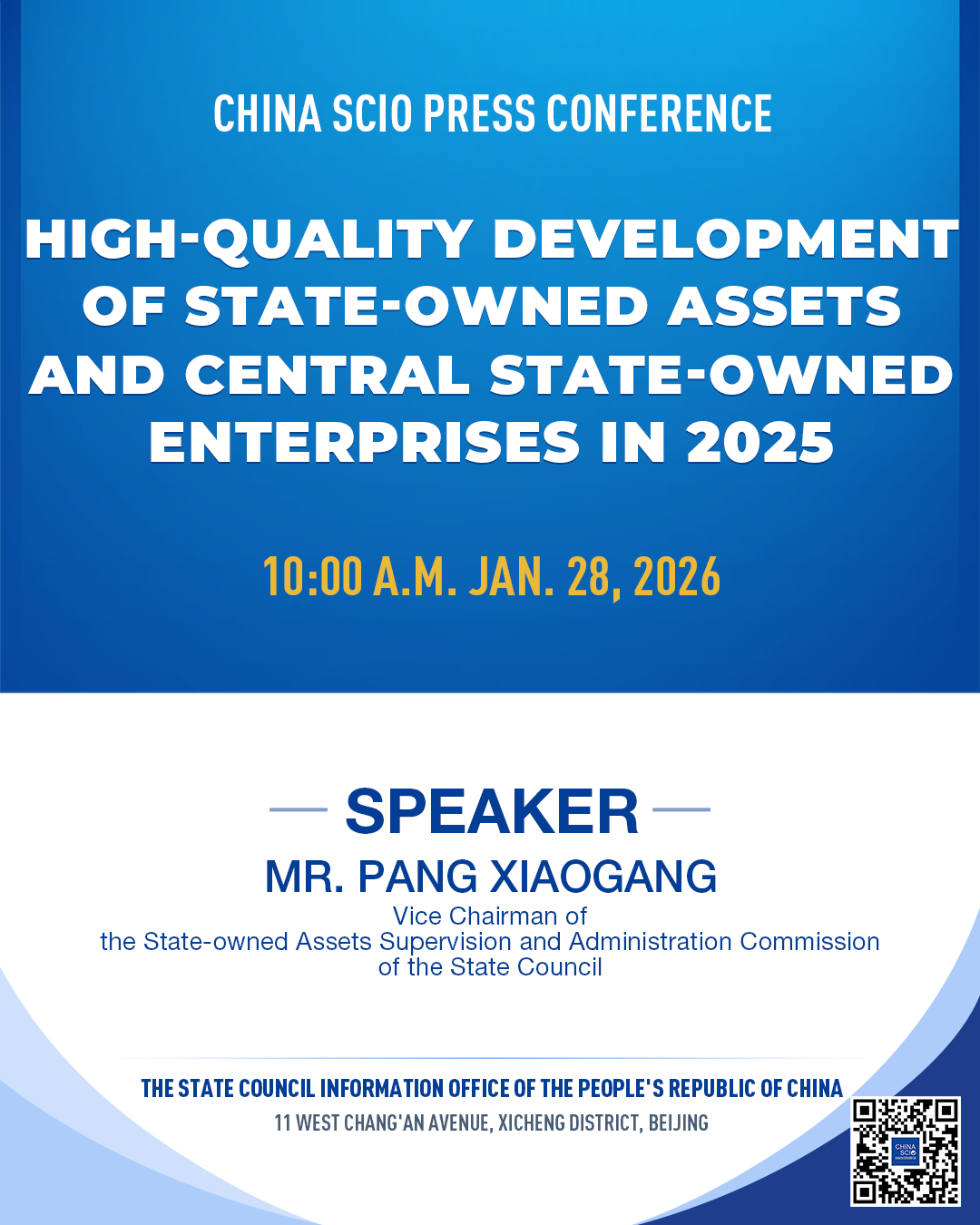 CHINA SCIO PRESS CONFERENCE

HIGH-QUALITY DEVELOPMENT OF STATE-OWNED ASSETS AND CENTRAL STATE-OWNED ENTERPRISES IN 2025

10:00 A.M. JAN. 28, 2026

SPEAKER

MR. PANG XIAOGANG

Vice Chairman of the State-owned Assets Supervision and Administration Commission of the State Council

THE STATE COUNCIL INFORMATION OFFICE OF THE PEOPLE'S REPUBLIC OF CHINA

11 WEST CHANG'AN AVENUE, XICHENG DISTRICT, BEIJING

CHINA SCIO